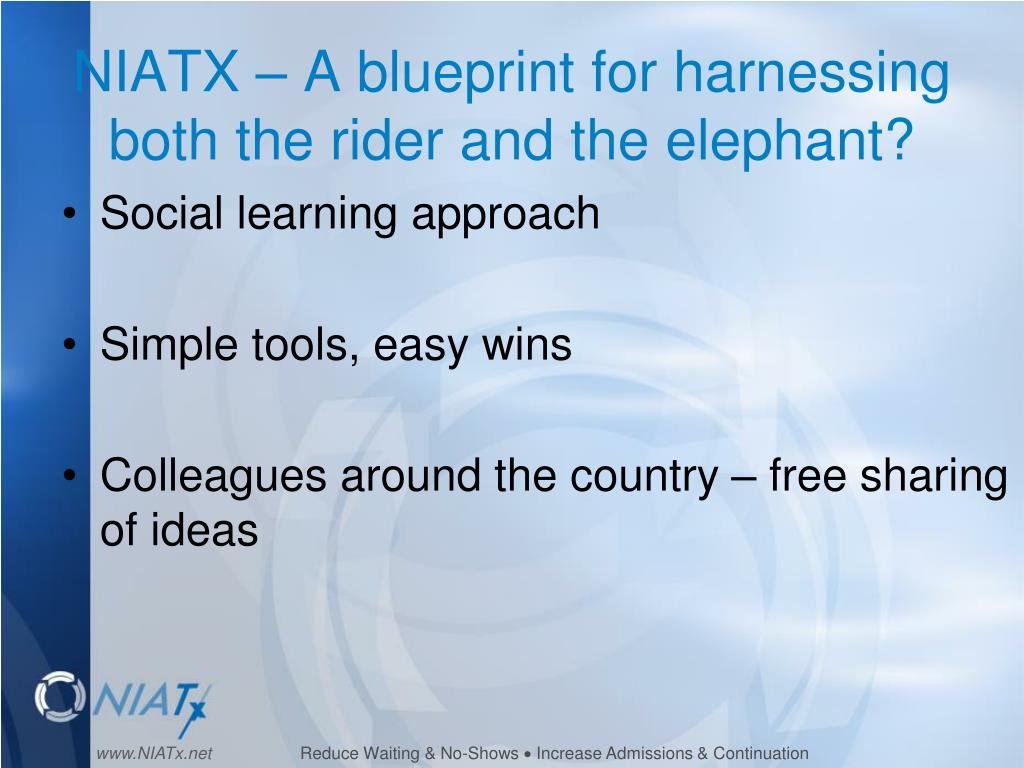 NIATX – A blueprint for harnessing both the rider and the elephant?

• Social learning approach

• Simple tools, easy wins

• Colleagues around the country – free sharing of ideas

NIATx

www.NIATx.net

Reduce Waiting & No-Shows • Increase Admissions & Continuation